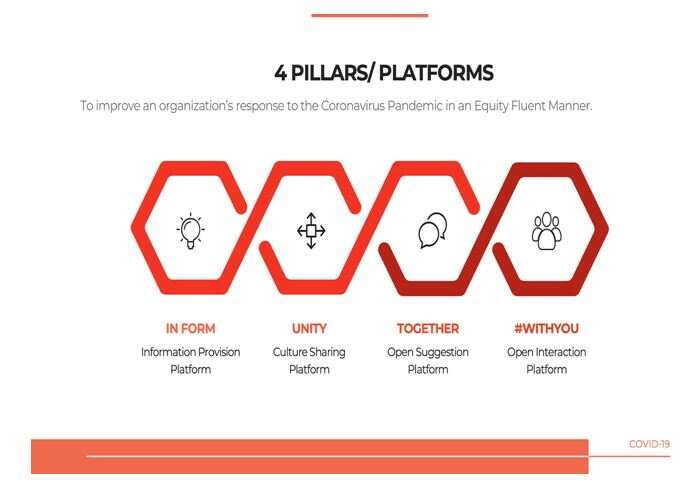 4 PILLARS/ PLATFORMS

To improve an organization's response to the Coronavirus Pandemic in an Equity Fluent Manner.

IN FORM
Information Provision Platform

UNITY
Culture Sharing Platform

TOGETHER
Open Suggestion Platform

#WITHYOU
Open Interaction Platform

COVID-19